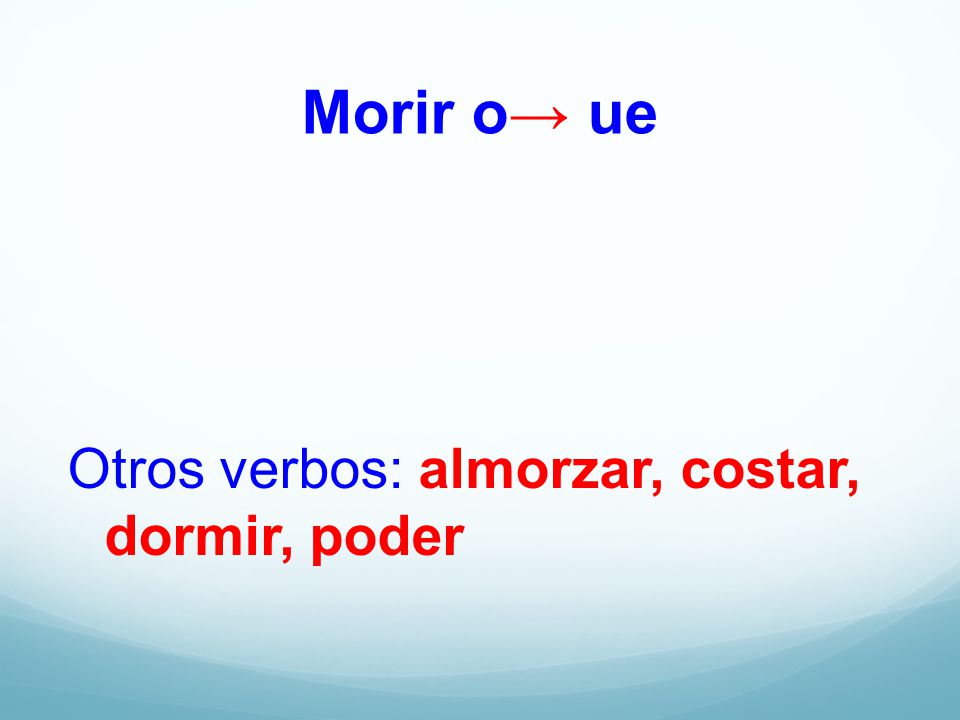 Morir o→ ue

Otros verbos: almorzar, costar, dormir, poder